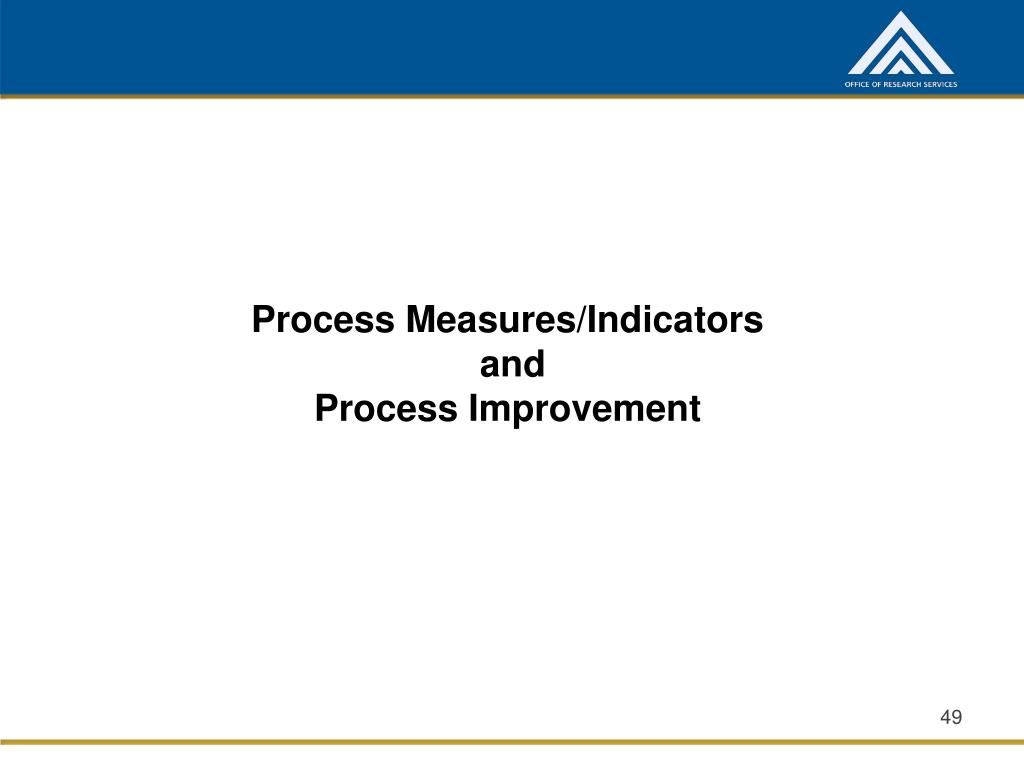 OFFICE OF RESEARCH SERVICES

Process Measures/Indicators
and
Process Improvement

49